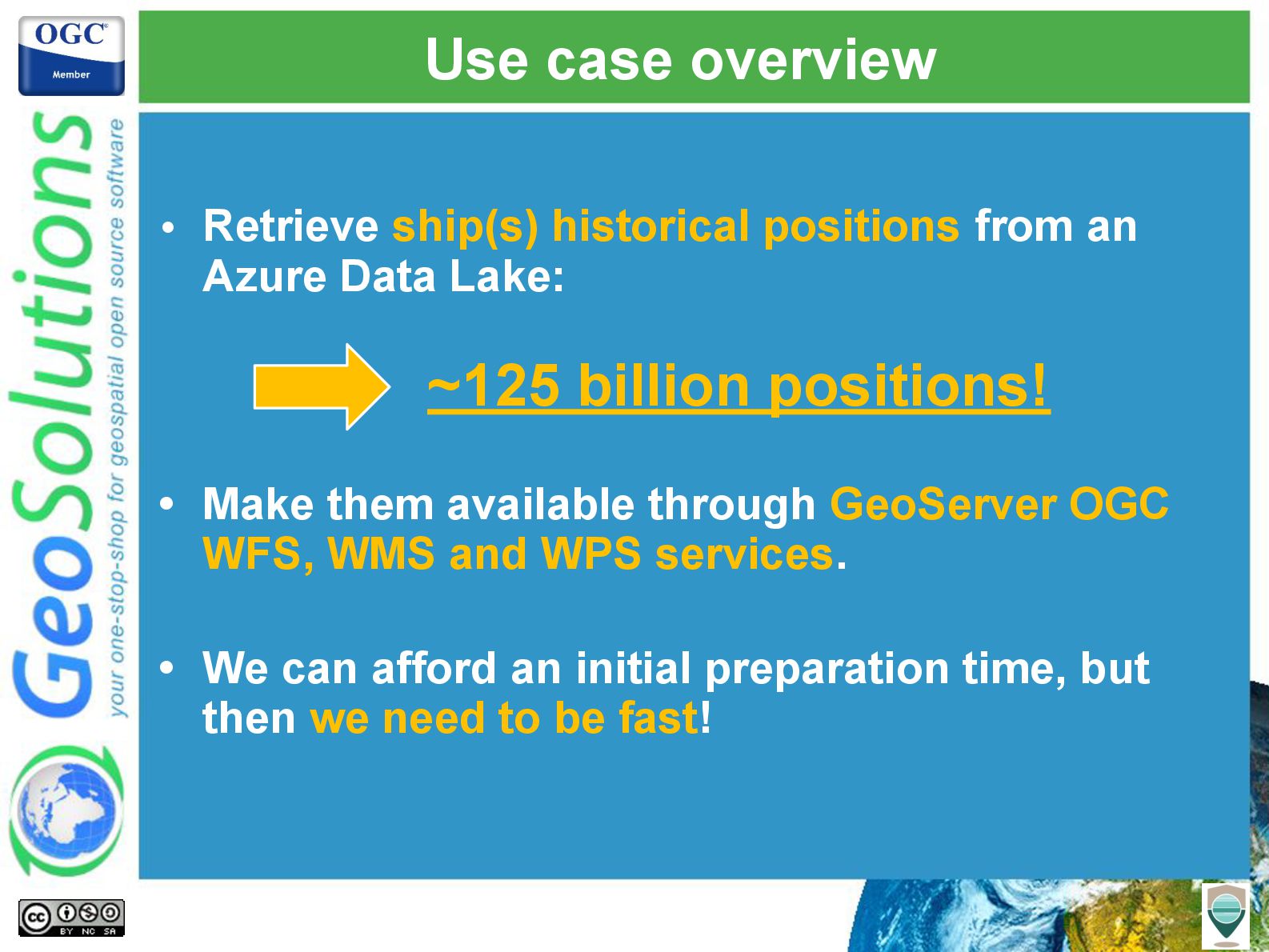 OGC
Member

GeoSolutions
your one-stop-shop for geospatial open source software

Use case overview

• Retrieve ship(s) historical positions from an Azure Data Lake:

~125 billion positions!

• Make them available through GeoServer OGC WFS, WMS and WPS services.

• We can afford an initial preparation time, but then we need to be fast!

BY NC SA